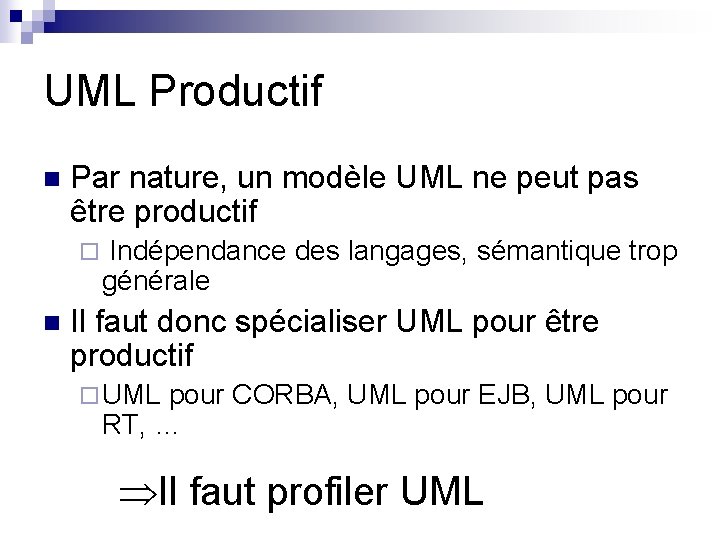 UML Productif

Par nature, un modèle UML ne peut pas être productif

Indépendance des langages, sémantique trop générale

Il faut donc spécialiser UML pour être productif

UML pour CORBA, UML pour EJB, UML pour RT, …

$\Rightarrow$Il faut profiler UML